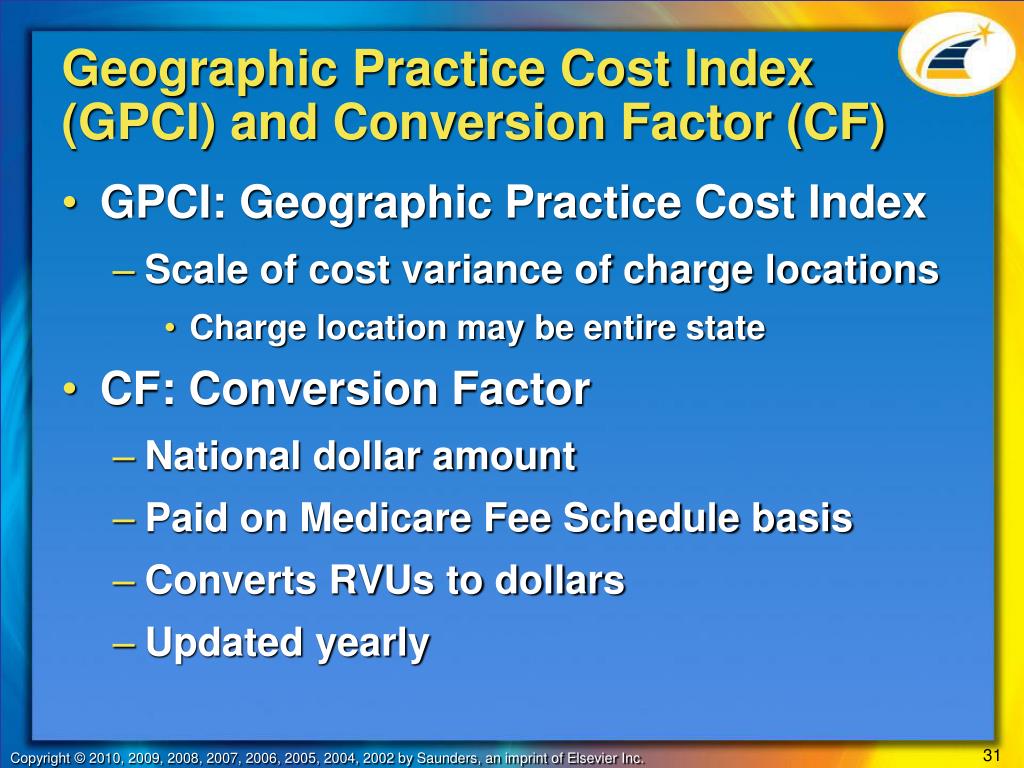 Geographic Practice Cost Index (GPCI) and Conversion Factor (CF)

• GPCI: Geographic Practice Cost Index
– Scale of cost variance of charge locations
• Charge location may be entire state
• CF: Conversion Factor
– National dollar amount
– Paid on Medicare Fee Schedule basis
– Converts RVUs to dollars
– Updated yearly

Copyright © 2010, 2009, 2008, 2007, 2006, 2005, 2004, 2002 by Saunders, an imprint of Elsevier Inc.

31